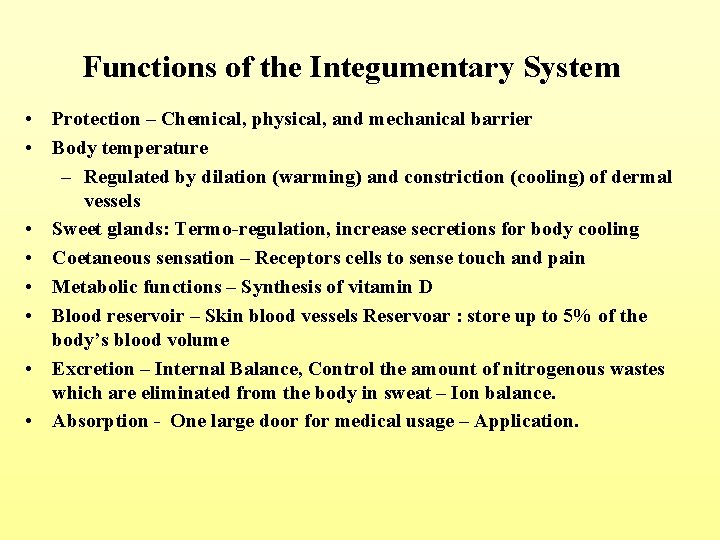 Functions of the Integumentary System

• Protection – Chemical, physical, and mechanical barrier
• Body temperature
– Regulated by dilation (warming) and constriction (cooling) of dermal vessels
• Sweet glands: Termo-regulation, increase secretions for body cooling
• Coetaneous sensation – Receptors cells to sense touch and pain
• Metabolic functions – Synthesis of vitamin D
• Blood reservoir – Skin blood vessels Reservoar : store up to 5% of the body's blood volume
• Excretion – Internal Balance, Control the amount of nitrogenous wastes which are eliminated from the body in sweat – Ion balance.
• Absorption - One large door for medical usage – Application.